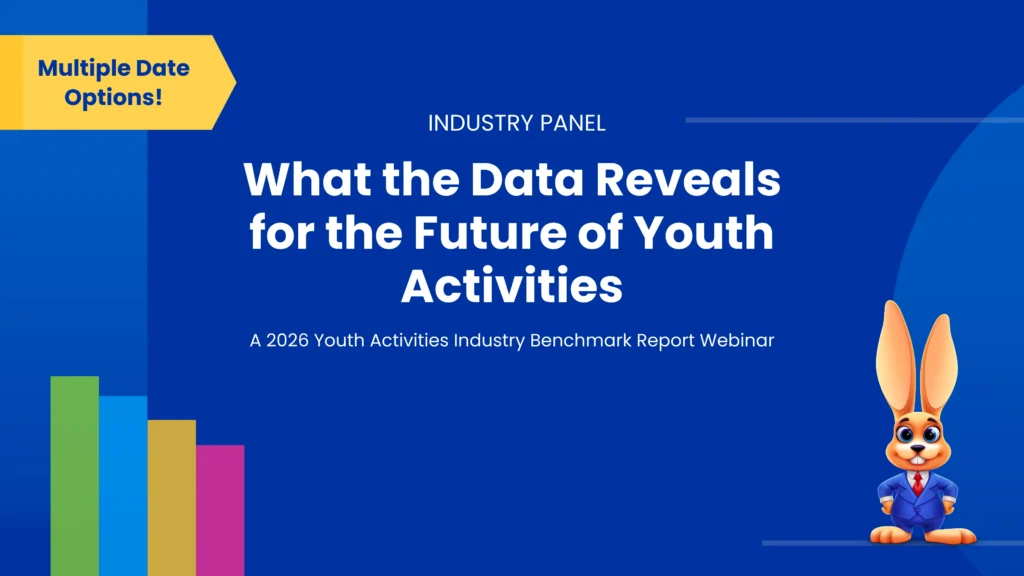 Multiple Date Options!

INDUSTRY PANEL

What the Data Reveals for the Future of Youth Activities

A 2026 Youth Activities Industry Benchmark Report Webinar